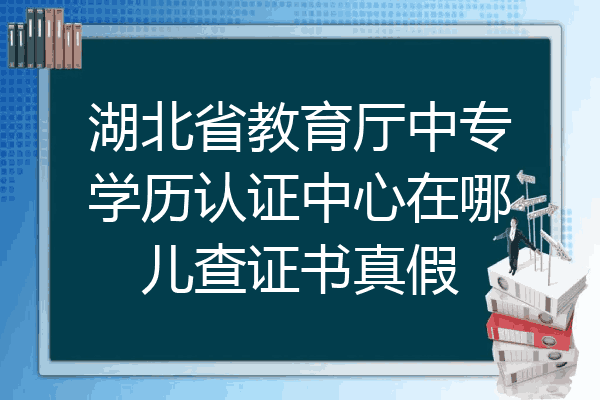 湖北省教育厅中专学历认证中心在哪儿查证书真假